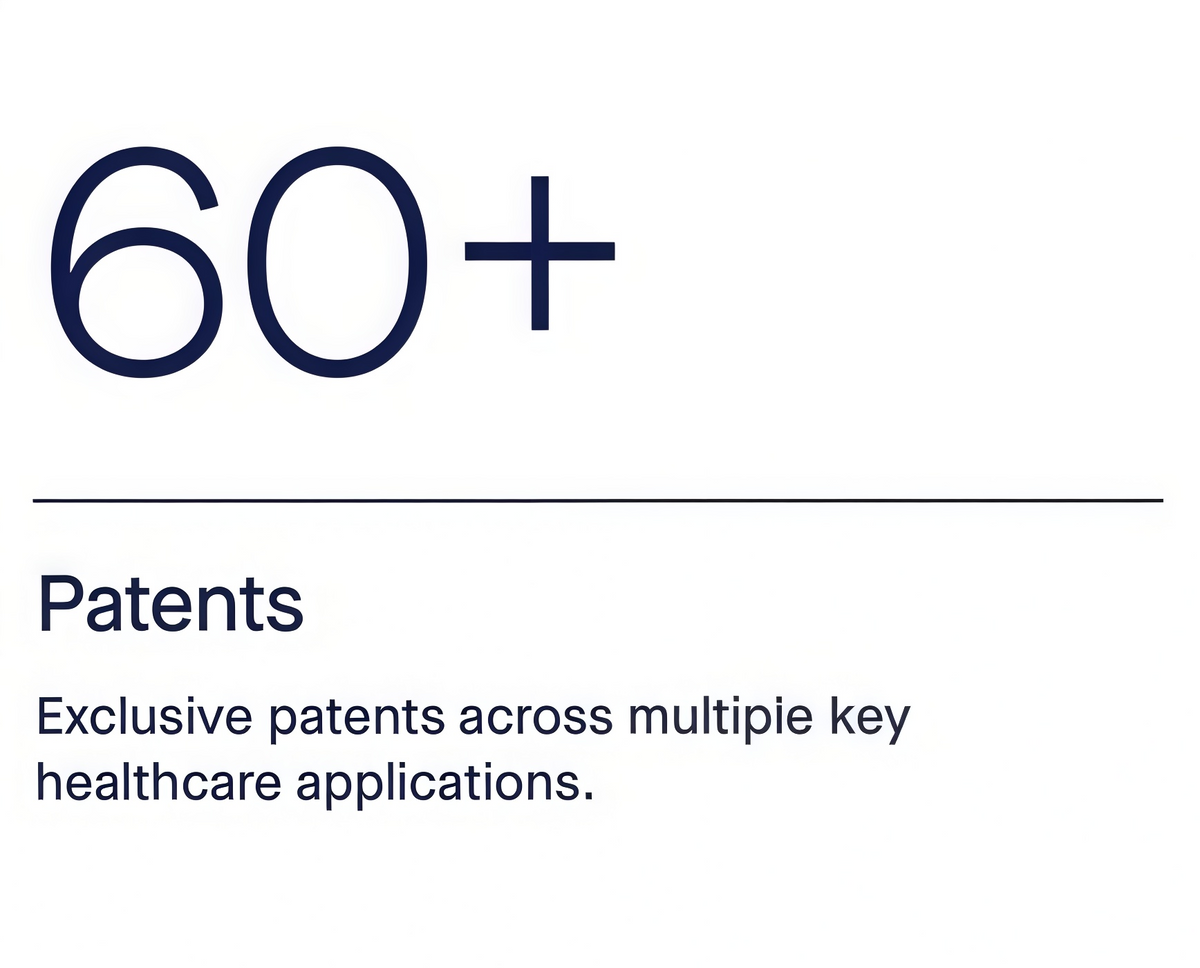 60+

Patents

Exclusive patents across multipie key healthcare applications.